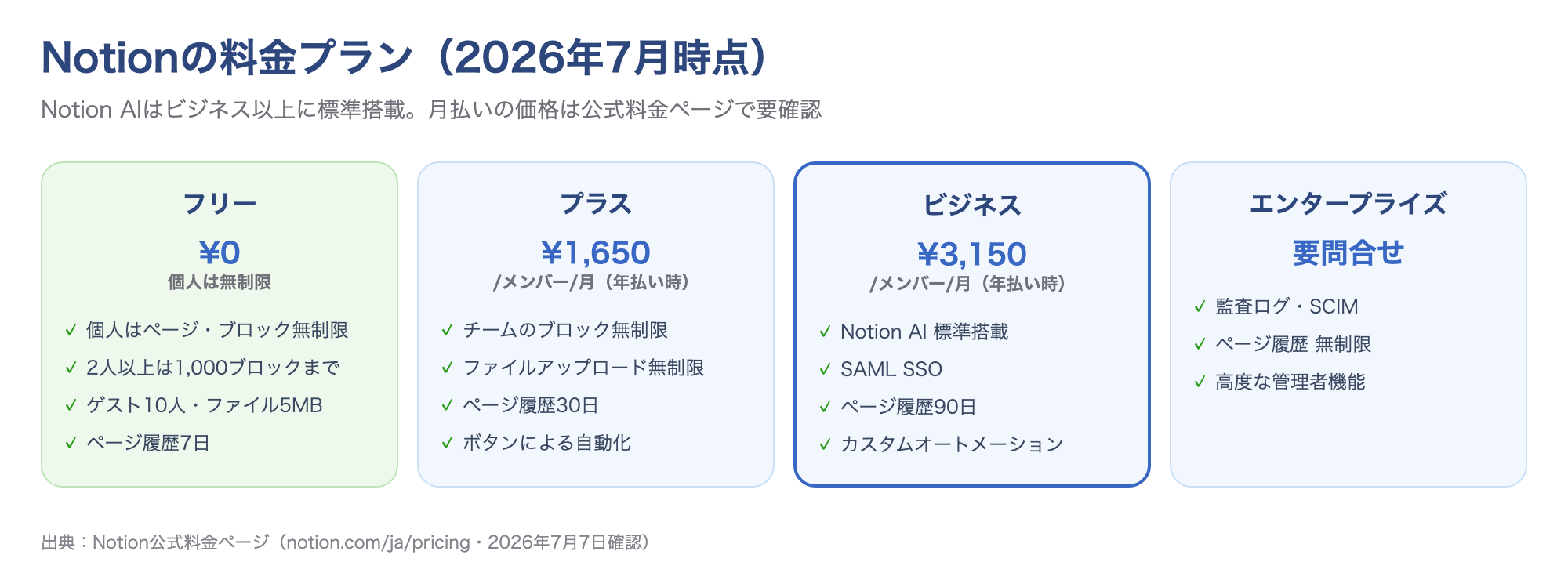 Notionの料金プラン（2026年7月時点）

Notion AIはビジネス以上に標準搭載。月払いの価格は公式料金ページで要確認

フリー

¥0

個人は無制限

✓ 個人はページ・ブロック無制限

✓ 2人以上は1,000ブロックまで

✓ ゲスト10人・ファイル5MB

✓ ページ履歴7日

プラス

¥1,650

/メンバー/月（年払い時）

✓ チームのブロック無制限

✓ ファイルアップロード無制限

✓ ページ履歴30日

✓ ボタンによる自動化

ビジネス

¥3,150

/メンバー/月（年払い時）

✓ Notion AI 標準搭載

✓ SAML SSO

✓ ページ履歴90日

✓ カスタムオートメーション

エンタープライズ

要問合せ

✓ 監査ログ・SCIM

✓ ページ履歴 無制限

✓ 高度な管理者機能

出典：Notion公式料金ページ（notion.com/ja/pricing・2026年7月7日確認）